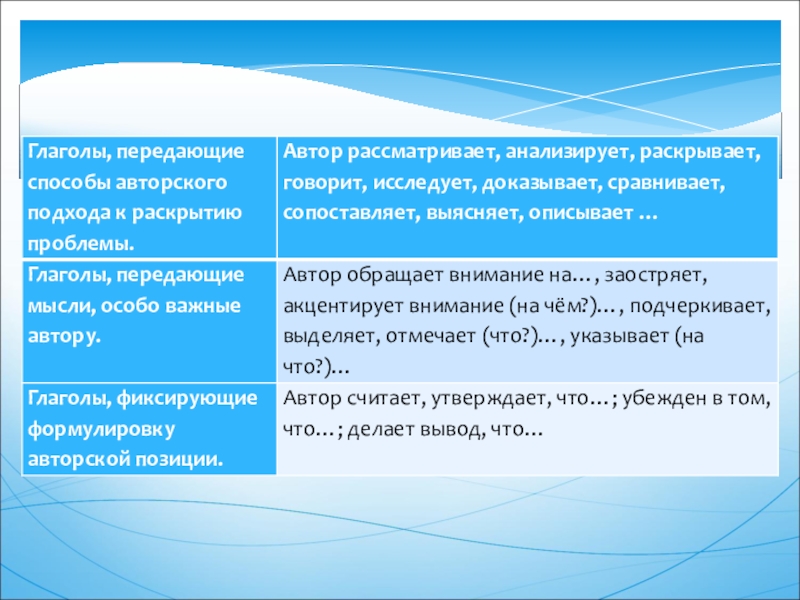 | Глаголы, передающие способы авторского подхода к раскрытию проблемы. | Автор рассматривает, анализирует, раскрывает, говорит, исследует, доказывает, сравнивает, сопоставляет, выясняет, описывает … |
|---|---|
| Глаголы, передающие мысли, особо важные автору. | Автор обращает внимание на…, заостряет, акцентирует внимание (на чём?)…, подчеркивает, выделяет, отмечает (что?)…, указывает (на что?)… |
| Глаголы, фиксирующие формулировку авторской позиции. | Автор считает, утверждает, что…; убежден в том, что…; делает вывод, что… |